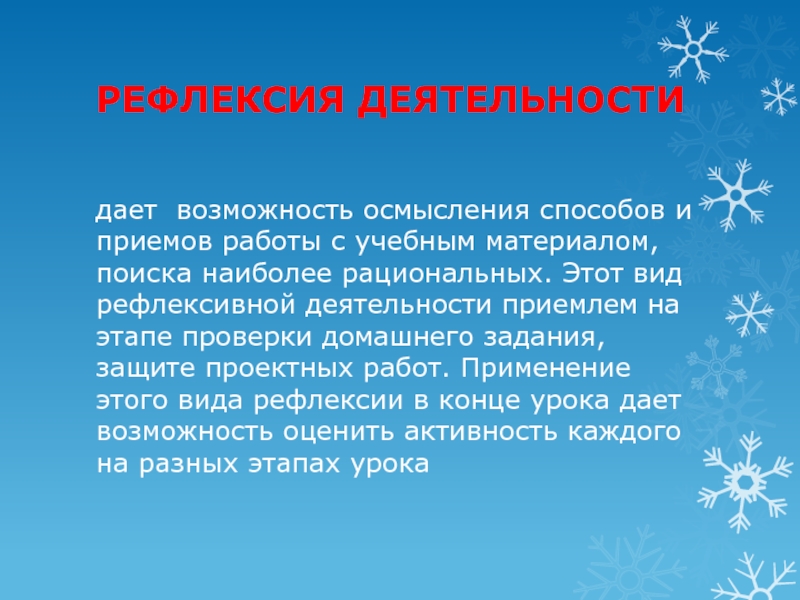 РЕФЛЕКСИЯ ДЕЯТЕЛЬНОСТИ

дает  возможность осмысления способов и приемов работы с учебным материалом, поиска наиболее рациональных. Этот вид рефлексивной деятельности приемлем на этапе проверки домашнего задания, защите проектных работ. Применение этого вида рефлексии в конце урока дает возможность оценить активность каждого на разных этапах урока